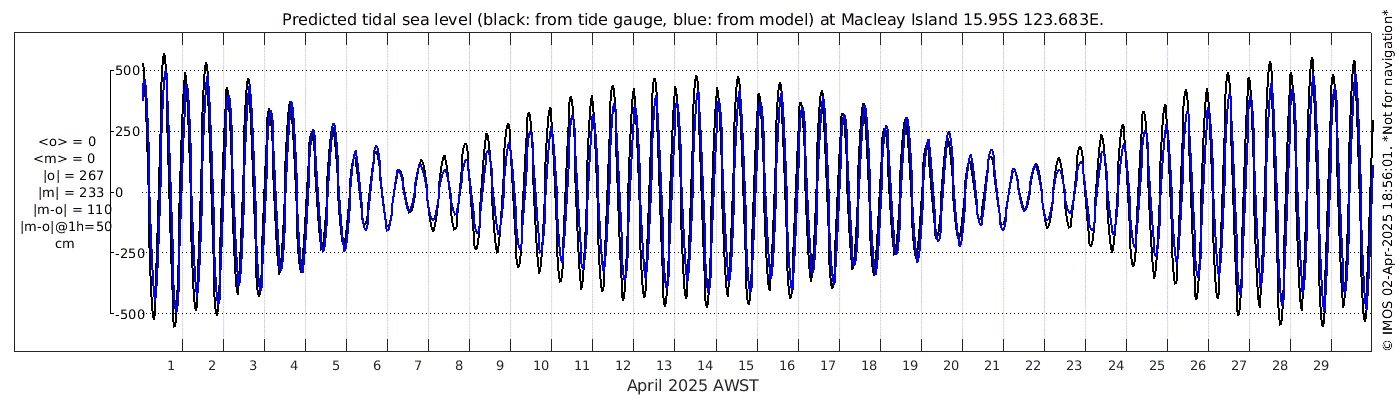 Predicted tidal sea level (black: from tide gauge, blue: from model) at Macleay Island 15.95S 123.683E.

<o> = 0
<m> = 0
|o| = 267
|m| = 233
|m-o| = 110
|m-o|@1h=50
cm

500
250
0
-250
-500

1 2 3 4 5 6 7 8 9 10 11 12 13 14 15 16 17 18 19 20 21 22 23 24 25 26 27 28 29

April 2025 AWST

© IMOS 02-Apr-2025 18:56:01. *Not for navigation*